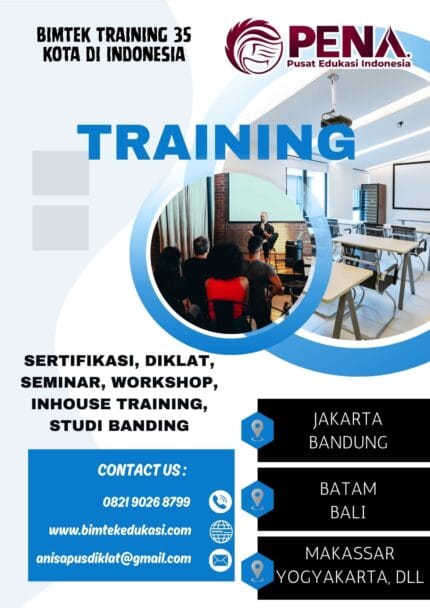 BIMTEK TRAINING 35 KOTA DI INDONESIA

PENA.
Pusat Edukasi Indonesia

TRAINING

SERTIFIKASI, DIKLAT, SEMINAR, WORKSHOP, INHOUSE TRAINING, STUDI BANDING

CONTACT US :

0821 9026 8799

www.bimtekedukasi.com

anisapusdiklat@gmail.com

JAKARTA
BANDUNG

BATAM
BALI

MAKASSAR
YOGYAKARTA, DLL